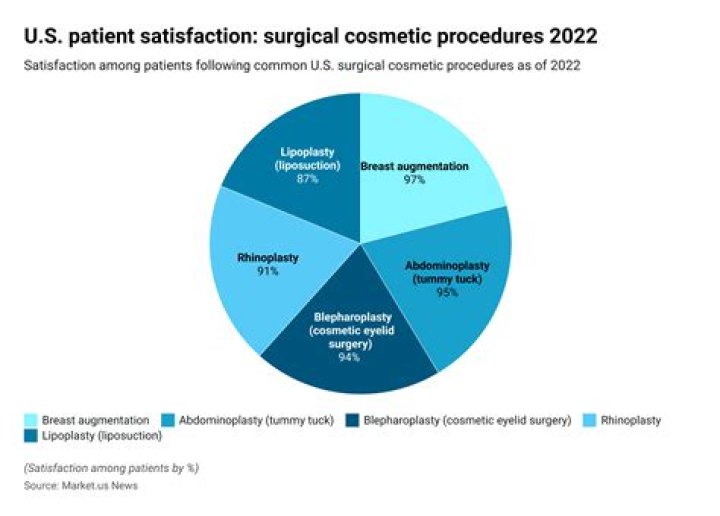 U.S. patient satisfaction: surgical cosmetic procedures 2022

Satisfaction among patients following common U.S. surgical cosmetic procedures as of 2022

Lipoplasty (liposuction) 87%

Breast augmentation 97%

Rhinoplasty 91%

Abdominoplasty (tummy tuck) 95%

Blepharoplasty (cosmetic eyelid surgery) 94%

Breast augmentation
Abdominoplasty (tummy tuck)
Blepharoplasty (cosmetic eyelid surgery)
Rhinoplasty
Lipoplasty (liposuction)

(Satisfaction among patients by %)
Source: Market.us News